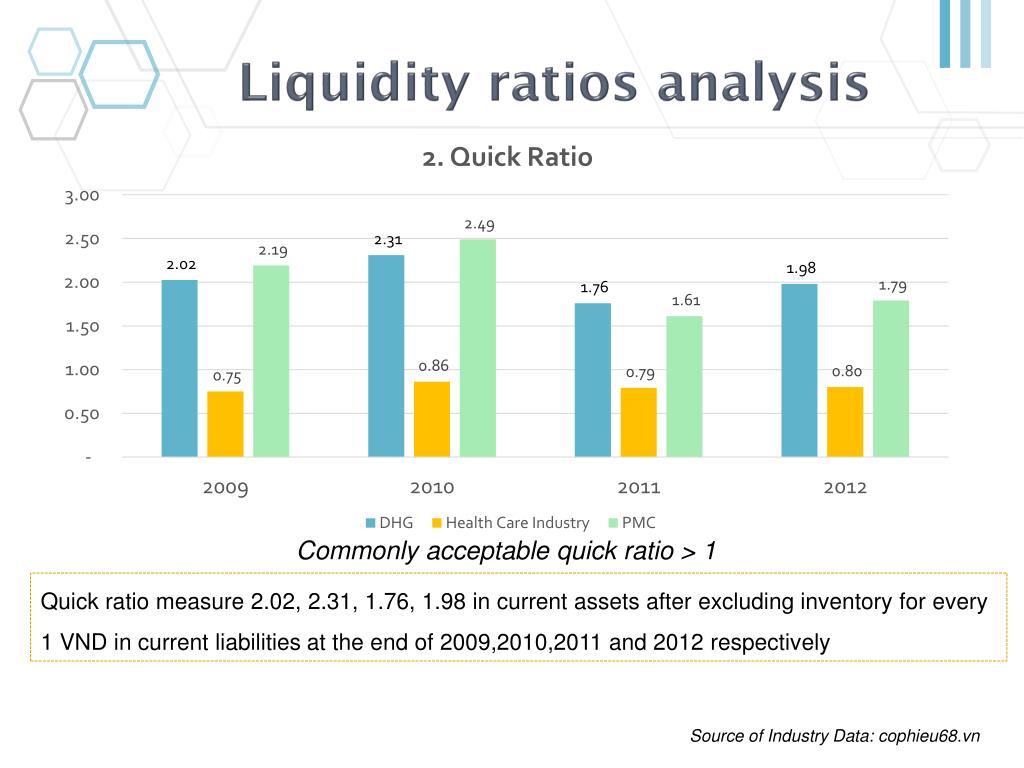 Liquidity ratios analysis

2. Quick Ratio

3.00
2.50
2.00
1.50
1.00
0.50
-

2.02
0.75
2.19
2.31
0.86
2.49
1.76
0.79
1.61
1.98
0.80
1.79

2009
2010
2011
2012

DHG
Health Care Industry
PMC

Commonly acceptable quick ratio > 1

Quick ratio measure 2.02, 2.31, 1.76, 1.98 in current assets after excluding inventory for every 1 VND in current liabilities at the end of 2009,2010,2011 and 2012 respectively

Source of Industry Data: cophieu68.vn